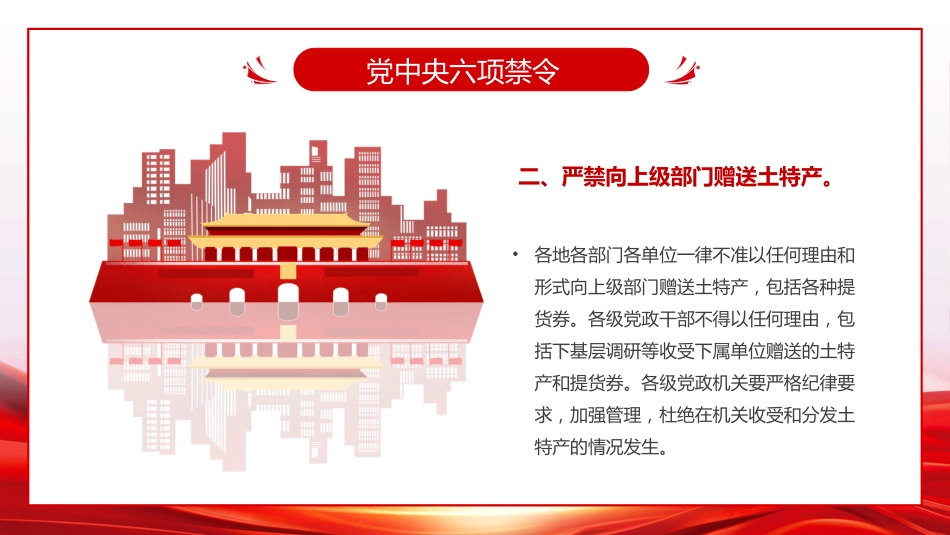 党中央六项禁令

二、严禁向上级部门赠送土特产。

• 各地各部门各单位一律不准以任何理由和形式向上级部门赠送土特产，包括各种提货券。各级党政干部不得以任何理由，包括下基层调研等收受下属单位赠送的土特产和提货券。各级党政机关要严格纪律要求，加强管理，杜绝在机关收受和分发土特产的情况发生。